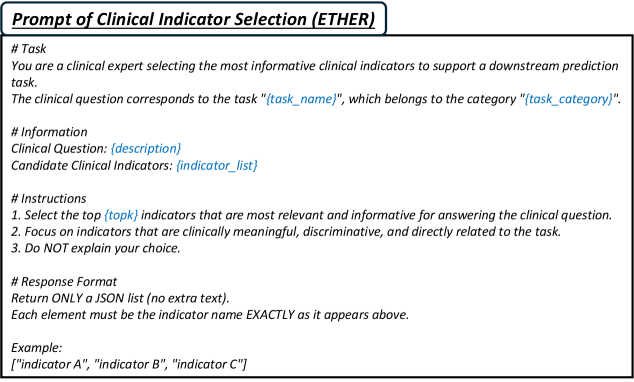 Prompt of Clinical Indicator Selection (ETHER)

# Task
You are a clinical expert selecting the most informative clinical indicators to support a downstream prediction task.
The clinical question corresponds to the task "{task_name}", which belongs to the category "{task_category}".

# Information
Clinical Question: {description}
Candidate Clinical Indicators: {indicator_list}

# Instructions
1. Select the top {topk} indicators that are most relevant and informative for answering the clinical question.
2. Focus on indicators that are clinically meaningful, discriminative, and directly related to the task.
3. Do NOT explain your choice.

# Response Format
Return ONLY a JSON list (no extra text).
Each element must be the indicator name EXACTLY as it appears above.

Example:
["indicator A", "indicator B", "indicator C"]